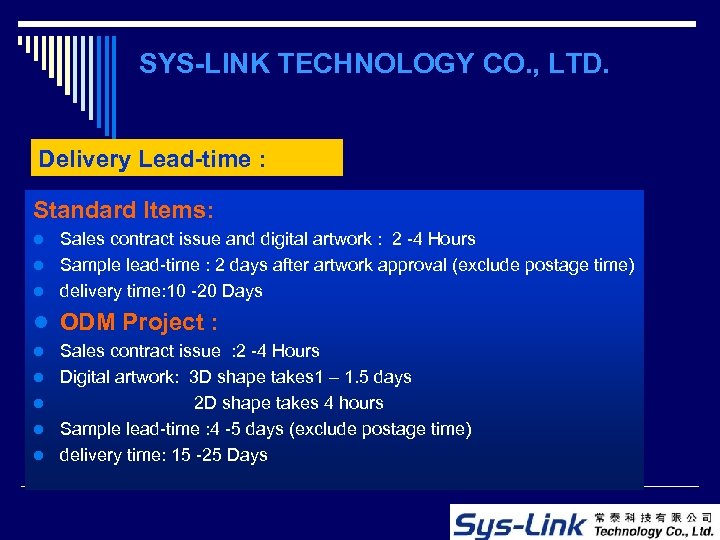 SYS-LINK TECHNOLOGY CO., LTD.

Delivery Lead-time :

Standard Items:

- Sales contract issue and digital artwork : 2 -4 Hours
- Sample lead-time : 2 days after artwork approval (exclude postage time)
- delivery time:10 -20 Days
- ODM Project :
- Sales contract issue :2 -4 Hours
- Digital artwork: 3D shape takes1 – 1.5 days
- 2D shape takes 4 hours
- Sample lead-time :4 -5 days (exclude postage time)
- delivery time: 15 -25 Days

Sys-Link 常泰科技有限公司 Technology Co., Ltd.